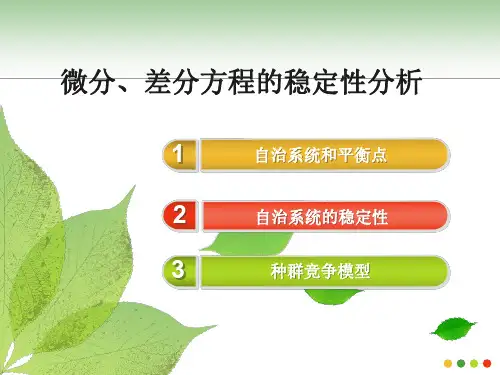 微分、差分方程的稳定性分析

1 自治系统和平衡点

2 自治系统的稳定性

3 种群竞争模型